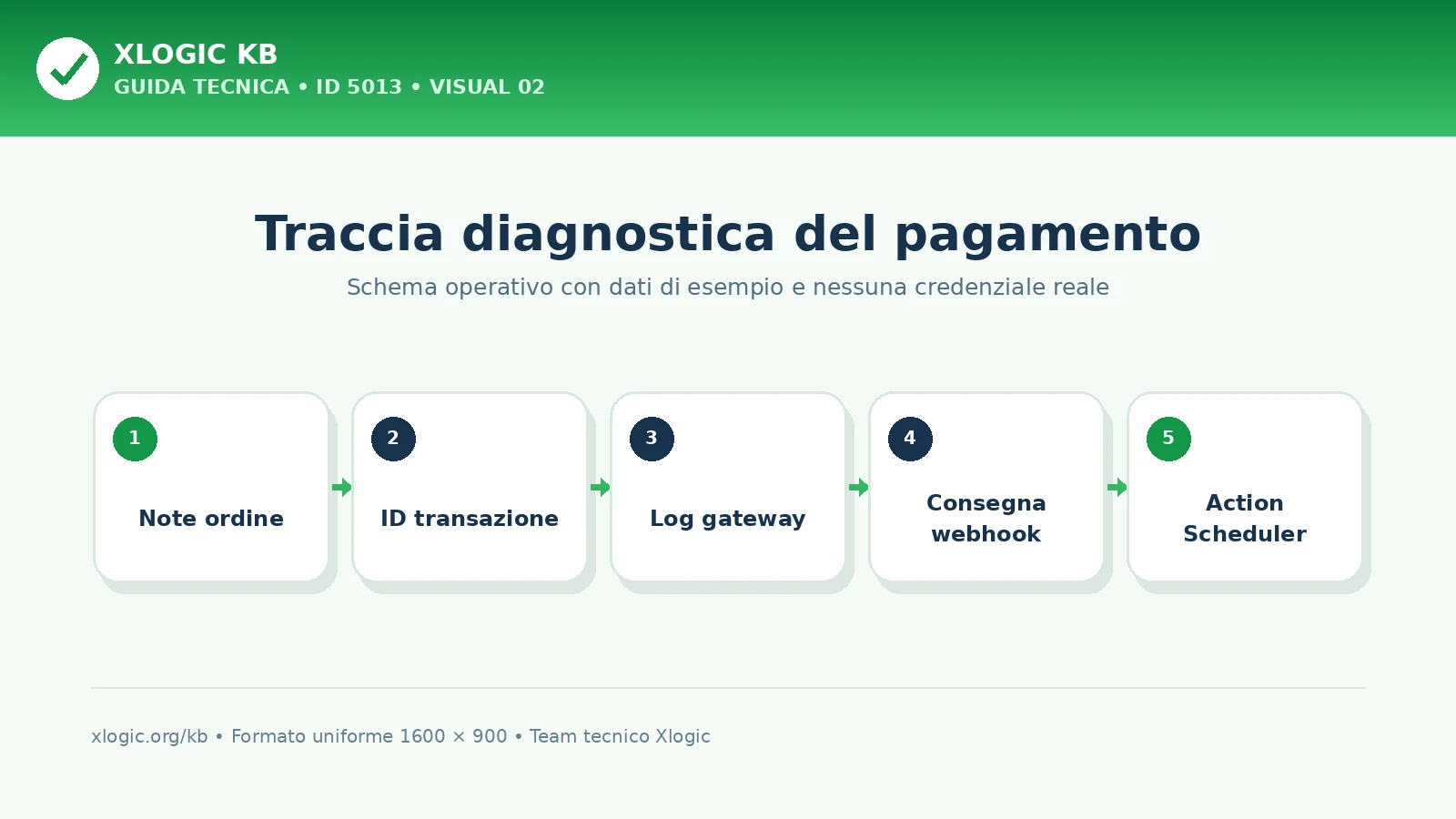 XLOGIC KB
GUIDA TECNICA • ID 5013 • VISUAL 02

Traccia diagnostica del pagamento

Schema operativo con dati di esempio e nessuna credenziale reale

1
Note ordine

2
ID transazione

3
Log gateway

4
Consegna webhook

5
Action Scheduler

xlogic.org/kb • Formato uniforme 1600 × 900 • Team tecnico Xlogic